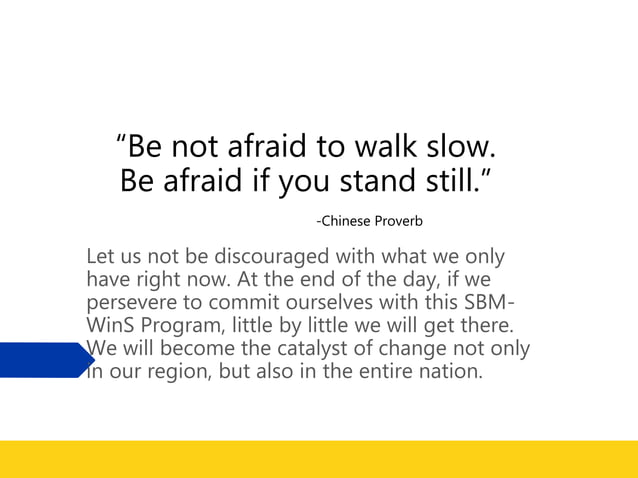 “Be not afraid to walk slow. Be afraid if you stand still.”

-Chinese Proverb

Let us not be discouraged with what we only have right now. At the end of the day, if we persevere to commit ourselves with this SBM-WinS Program, little by little we will get there. We will become the catalyst of change not only in our region, but also in the entire nation.